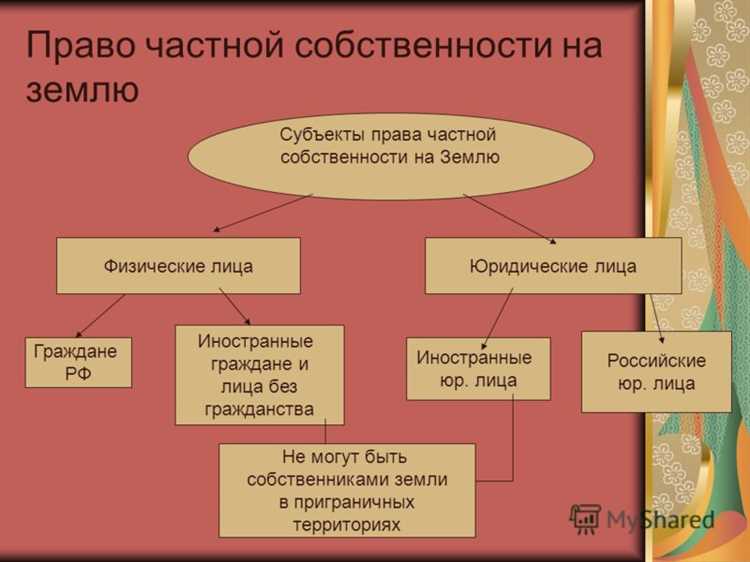 Право частной собственности на землю

Субъекты права частной собственности на Землю

Физические лица

Юридические лица

Граждане РФ

Иностранные граждане и лица без гражданства

Иностранные юр. лица

Российские юр. лица

Не могут быть собственниками земли в приграничных территориях

MyShared